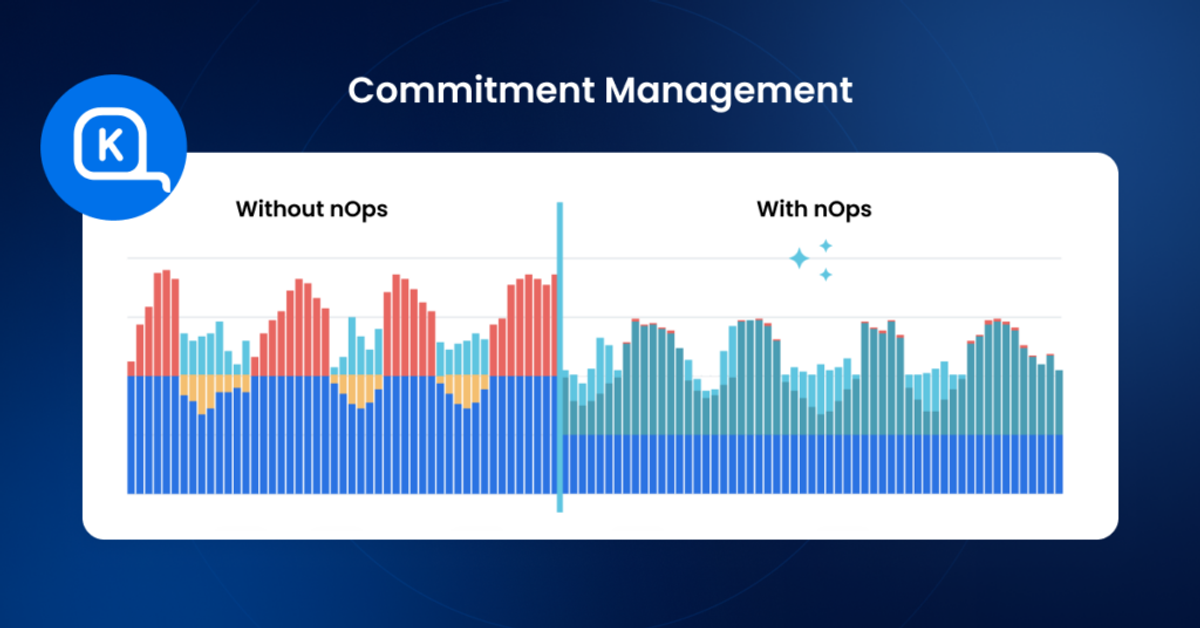 Commitment Management

K

Without nOps

With nOps